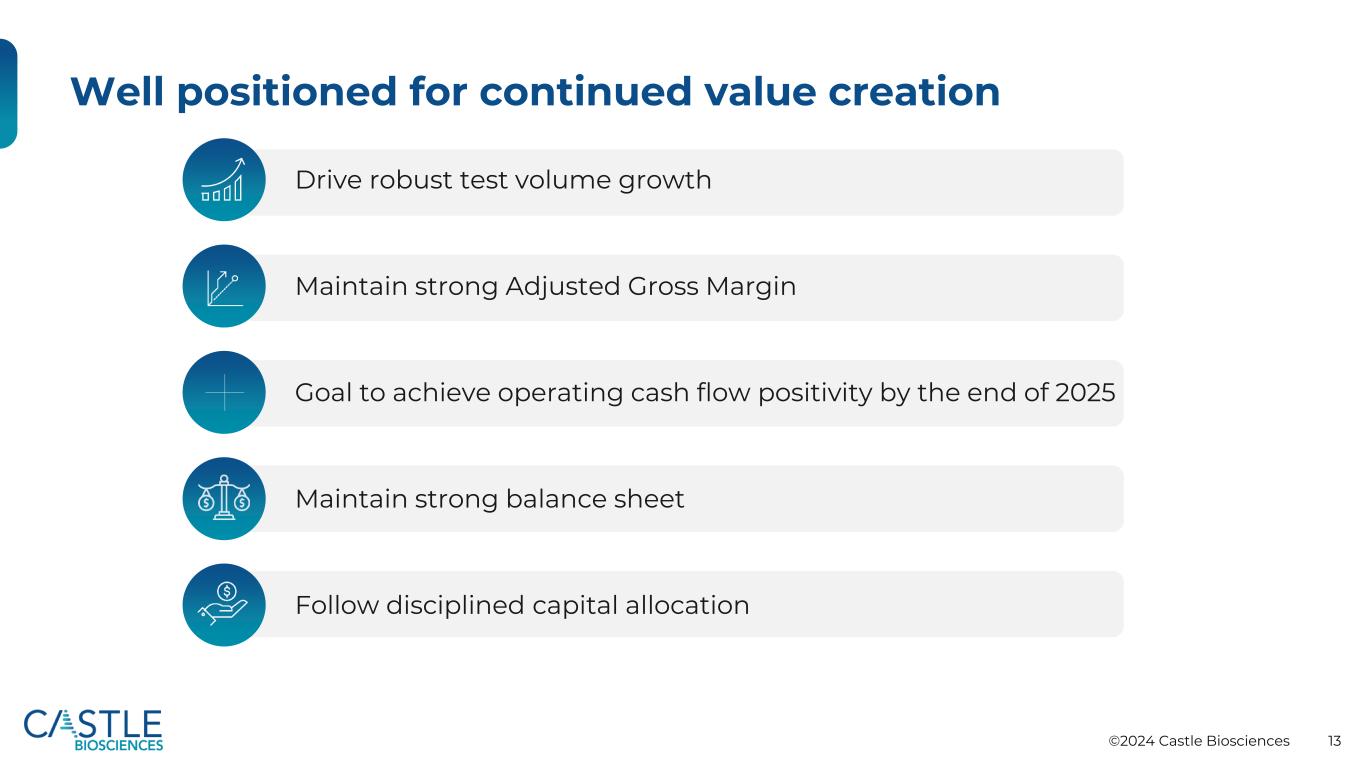 Well positioned for continued value creation

Drive robust test volume growth

Maintain strong Adjusted Gross Margin

Goal to achieve operating cash flow positivity by the end of 2025

Maintain strong balance sheet

Follow disciplined capital allocation

CASTLE BIOSCIENCES

©2024 Castle Biosciences 13